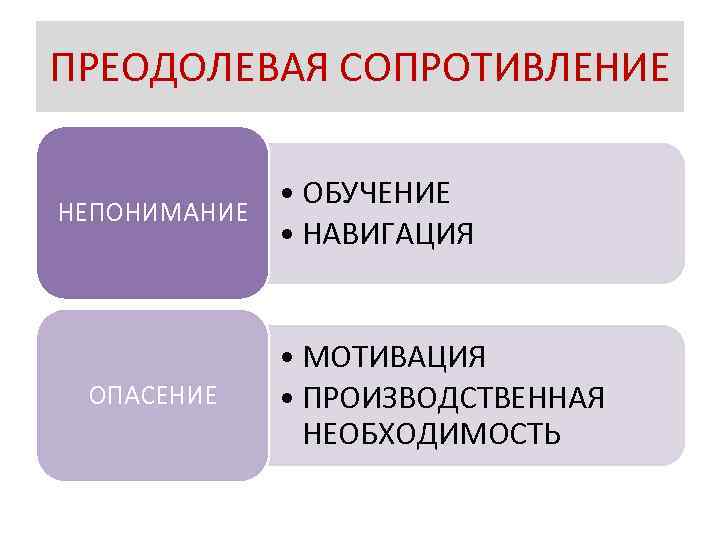 ПРЕОДОЛЕВАЯ СОПРОТИВЛЕНИЕ

НЕПОНИМАНИЕ

• ОБУЧЕНИЕ
• НАВИГАЦИЯ

ОПАСЕНИЕ

• МОТИВАЦИЯ
• ПРОИЗВОДСТВЕННАЯ НЕОБХОДИМОСТЬ